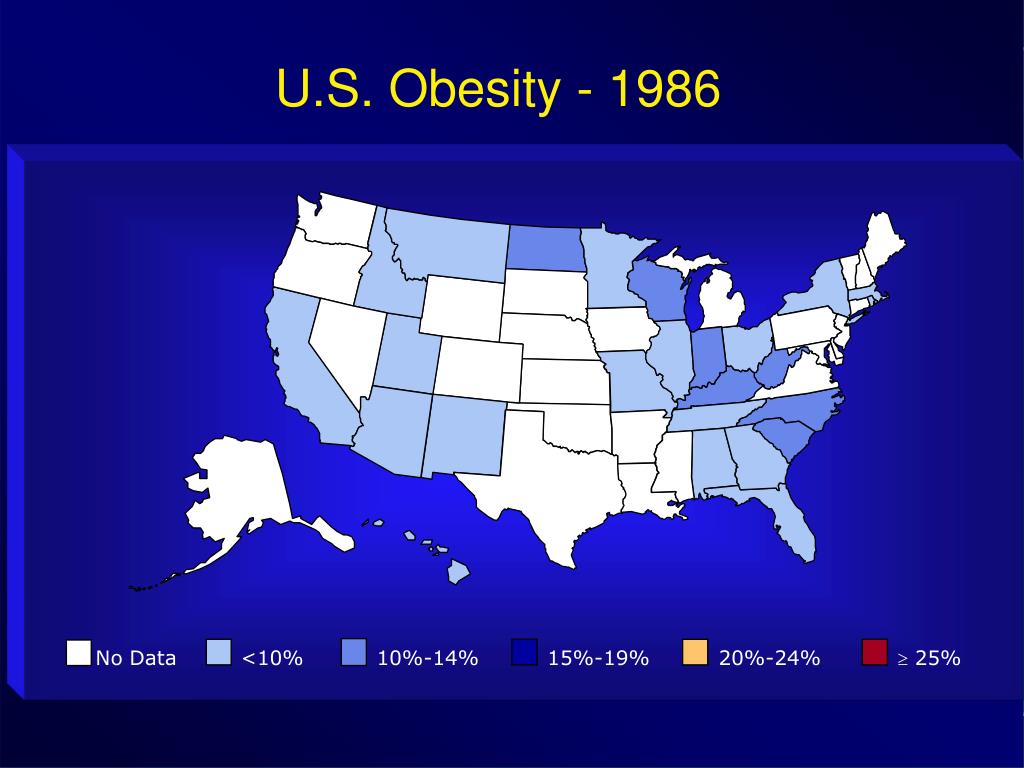 U.S. Obesity - 1986

No Data <10% 10%-14% 15%-19% 20%-24% $\geq$ 25%